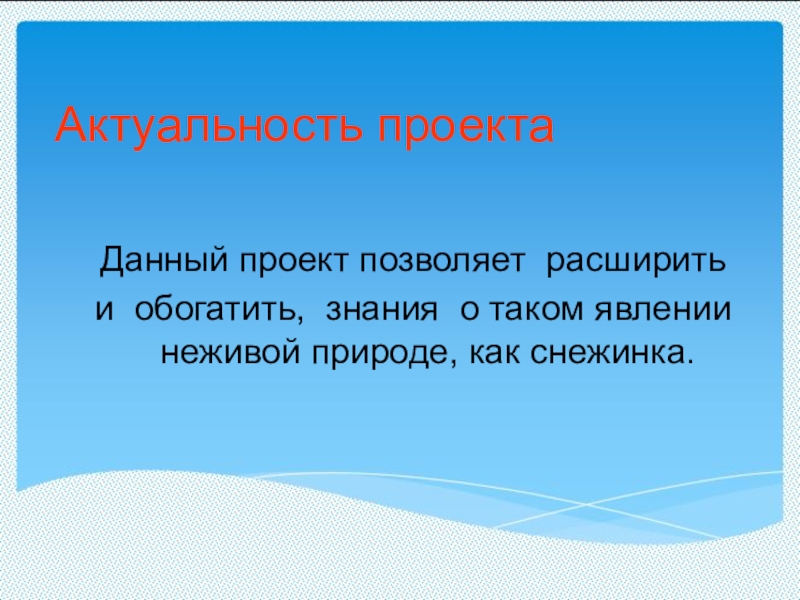 Актуальность проекта

Данный проект позволяет расширить и обогатить, знания о таком явлении неживой природе, как снежинка.